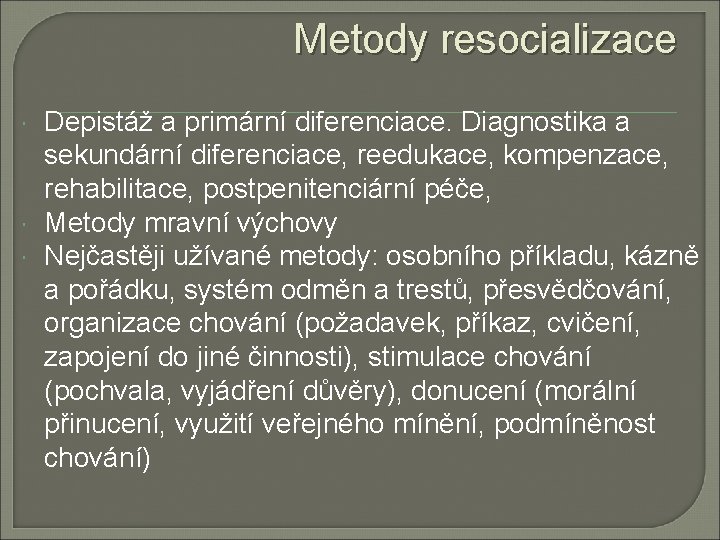 Metody resocializace

Depistáž a primární diferenciace. Diagnostika a sekundární diferenciace, reedukace, kompenzace, rehabilitace, postpenitenciární péče,

Metody mravní výchovy

Nejčastěji užívané metody: osobního příkladu, kázně a pořádku, systém odměn a trestů, přesvědčování, organizace chování (požadavek, příkaz, cvičení, zapojení do jiné činnosti), stimulace chování (pochvala, vyjádření důvěry), donucení (morální přinucení, využití veřejného mínění, podmíněnost chování)